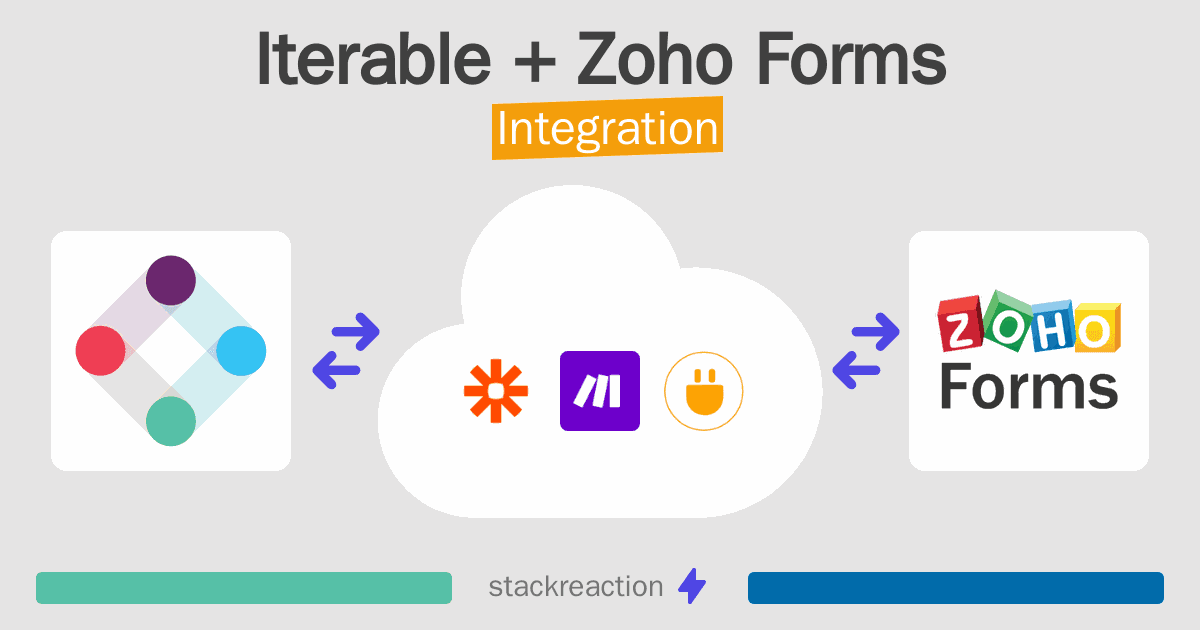 Iterable + Zoho Forms
Integration

ZOHO
Forms

stackreaction